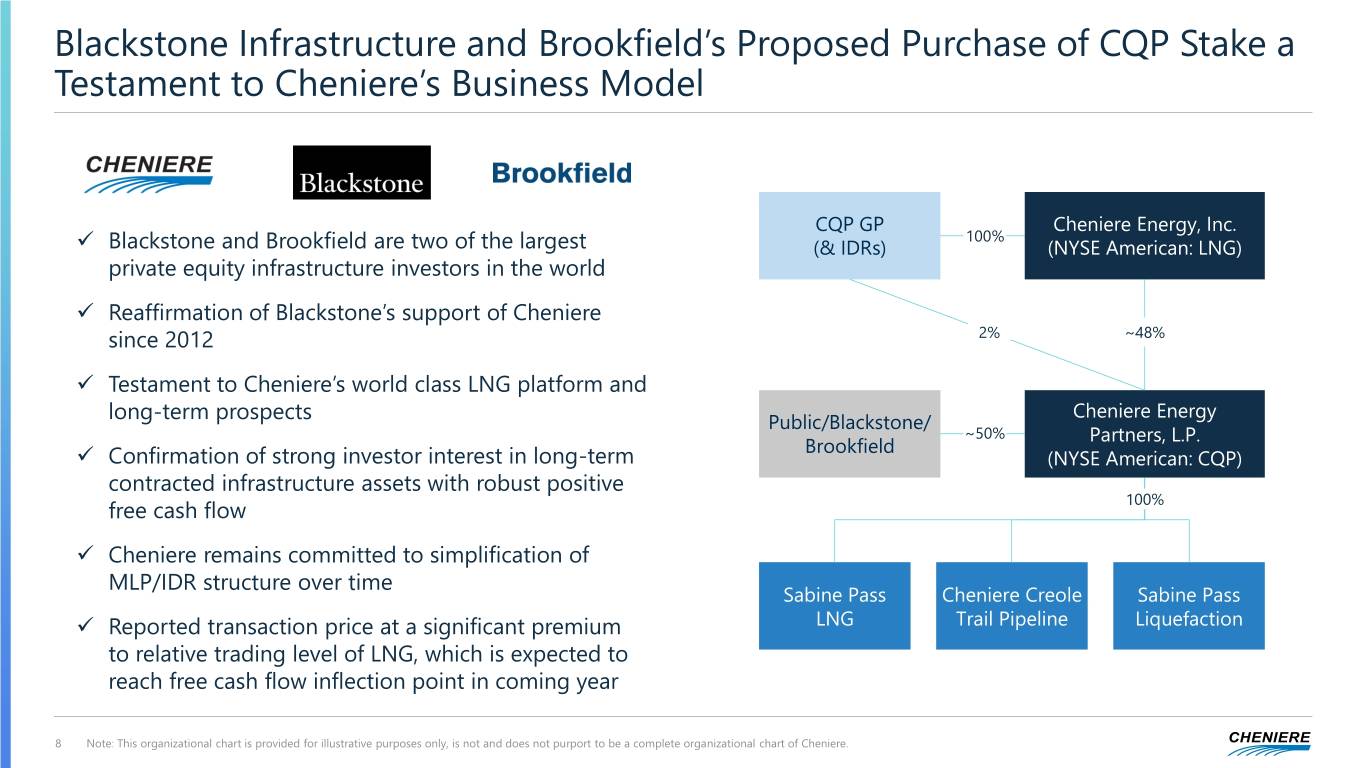 Blackstone Infrastructure and Brookfield's Proposed Purchase of CQP Stake a Testament to Cheniere's Business Model

CHENIERE

Blackstone

Brookfield

✓ Blackstone and Brookfield are two of the largest private equity infrastructure investors in the world

✓ Reaffirmation of Blackstone's support of Cheniere since 2012

✓ Testament to Cheniere's world class LNG platform and long-term prospects

✓ Confirmation of strong investor interest in long-term contracted infrastructure assets with robust positive free cash flow

✓ Cheniere remains committed to simplification of MLP/IDR structure over time

✓ Reported transaction price at a significant premium to relative trading level of LNG, which is expected to reach free cash flow inflection point in coming year

CQP GP (& IDRs)

100%

Cheniere Energy, Inc. (NYSE American: LNG)

2%

~48%

Public/Blackstone/ Brookfield

~50%

Cheniere Energy Partners, L.P. (NYSE American: CQP)

100%

Sabine Pass LNG

Cheniere Creole Trail Pipeline

Sabine Pass Liquefaction

8 Note: This organizational chart is provided for illustrative purposes only, is not and does not purport to be a complete organizational chart of Cheniere.

CHENIERE